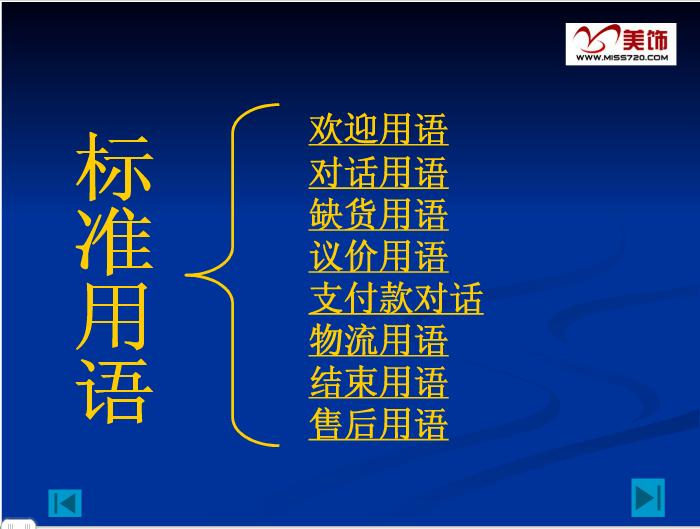 美饰
WWW.MISS720.COM

标准用语

欢迎用语
对话用语
缺货用语
议价用语
支付款对话
物流用语
结束用语
售后用语